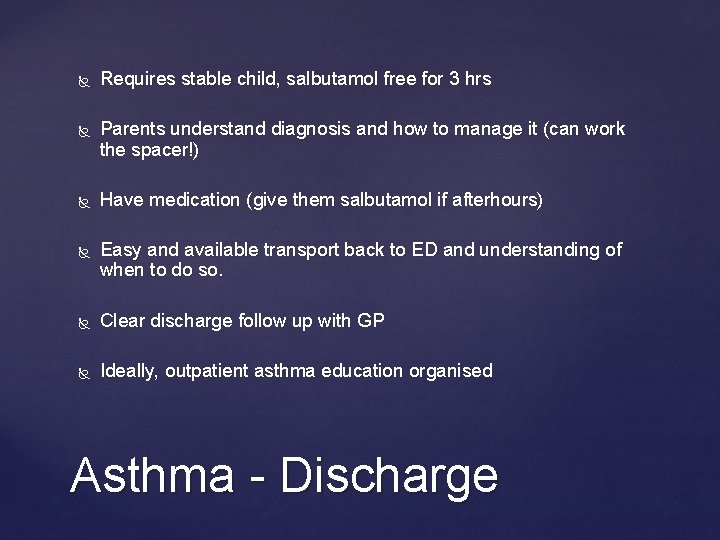 Requires stable child, salbutamol free for 3 hrs

Parents understand diagnosis and how to manage it (can work the spacer!)

Have medication (give them salbutamol if afterhours)

Easy and available transport back to ED and understanding of when to do so.

Clear discharge follow up with GP

Ideally, outpatient asthma education organised

Asthma - Discharge